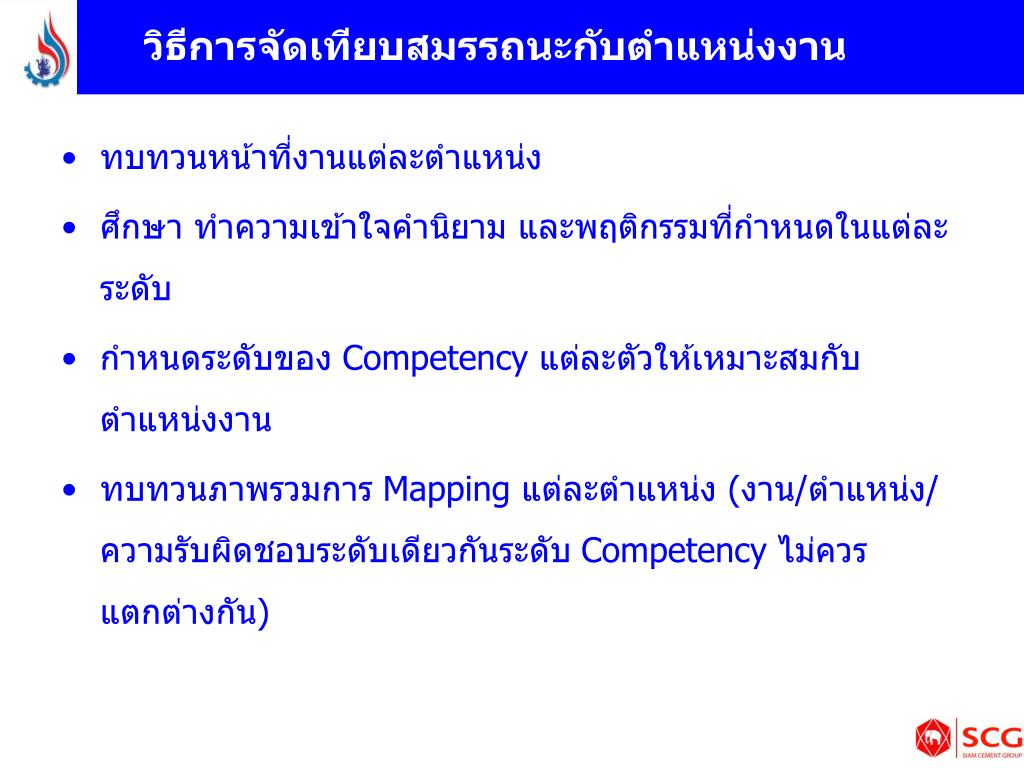 วิธีการจัดเทียบสมรรถนะกับตำแหน่งงาน

• ทบทวนหน้าที่งานแต่ละตำแหน่ง

• ศึกษา ทำความเข้าใจคำนิยาม และพฤติกรรมที่กำหนดในแต่ละระดับ

• กำหนดระดับของ Competency แต่ละตัวให้เหมาะสมกับตำแหน่งงาน

• ทบทวนภาพรวมการ Mapping แต่ละตำแหน่ง (งาน/ตำแหน่ง/ความรับผิดชอบระดับเดียวกันระดับ Competency ไม่ควรแตกต่างกัน)

SCG
SIAM CEMENT GROUP